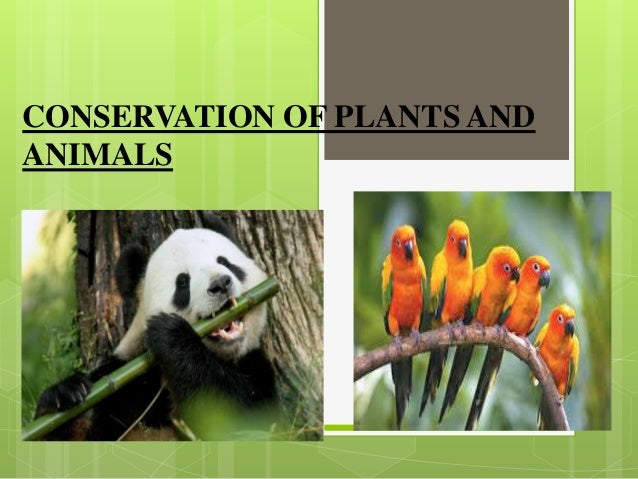 CONSERVATION OF PLANTS AND ANIMALS